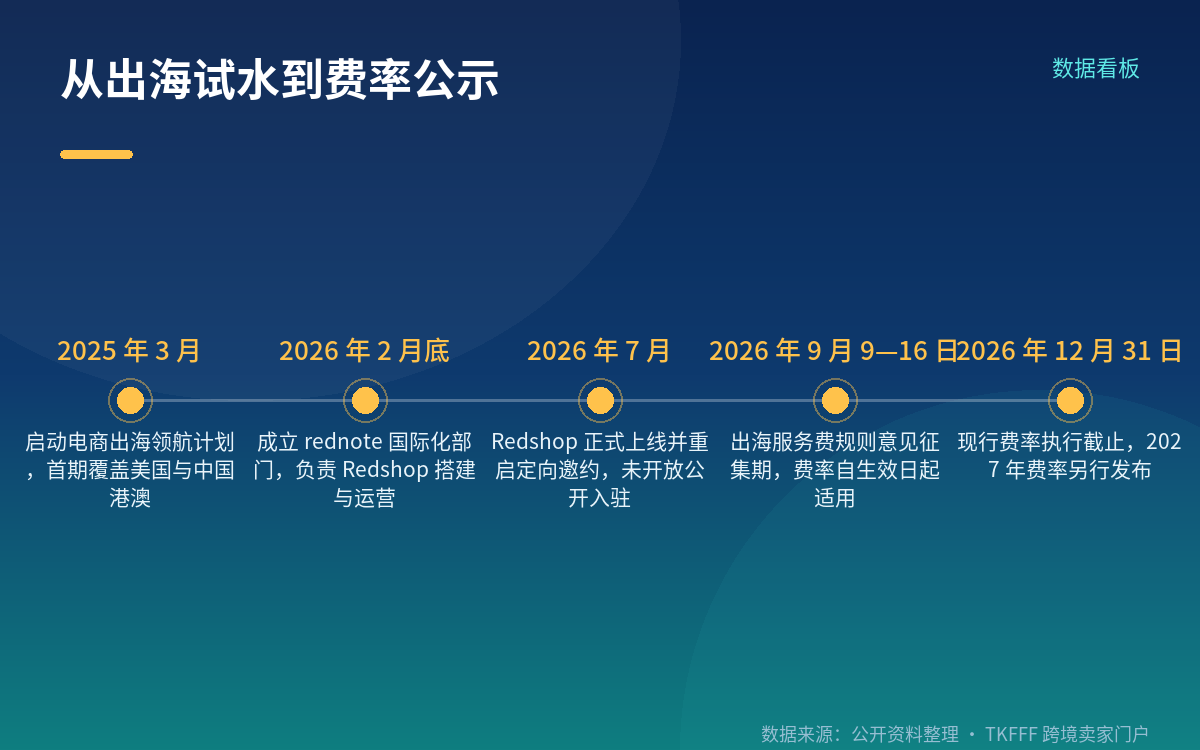 从出海试水到费率公示

数据看板

2025 年 3 月

启动电商出海领航计划，首期覆盖美国与中国港澳

2026 年 2 月底

成立 rednote 国际化部门，负责 Redshop 搭建与运营

2026 年 7 月

Redshop 正式上线并重启定向邀约，未开放公开入驻

2026 年 9 月 9—16 日

出海服务费规则意见征集期，费率自生效日起适用

2026 年 12 月 31 日

现行费率执行截止，2027 年费率另行发布

数据来源：公开资料整理 · TKFFF 跨境卖家门户